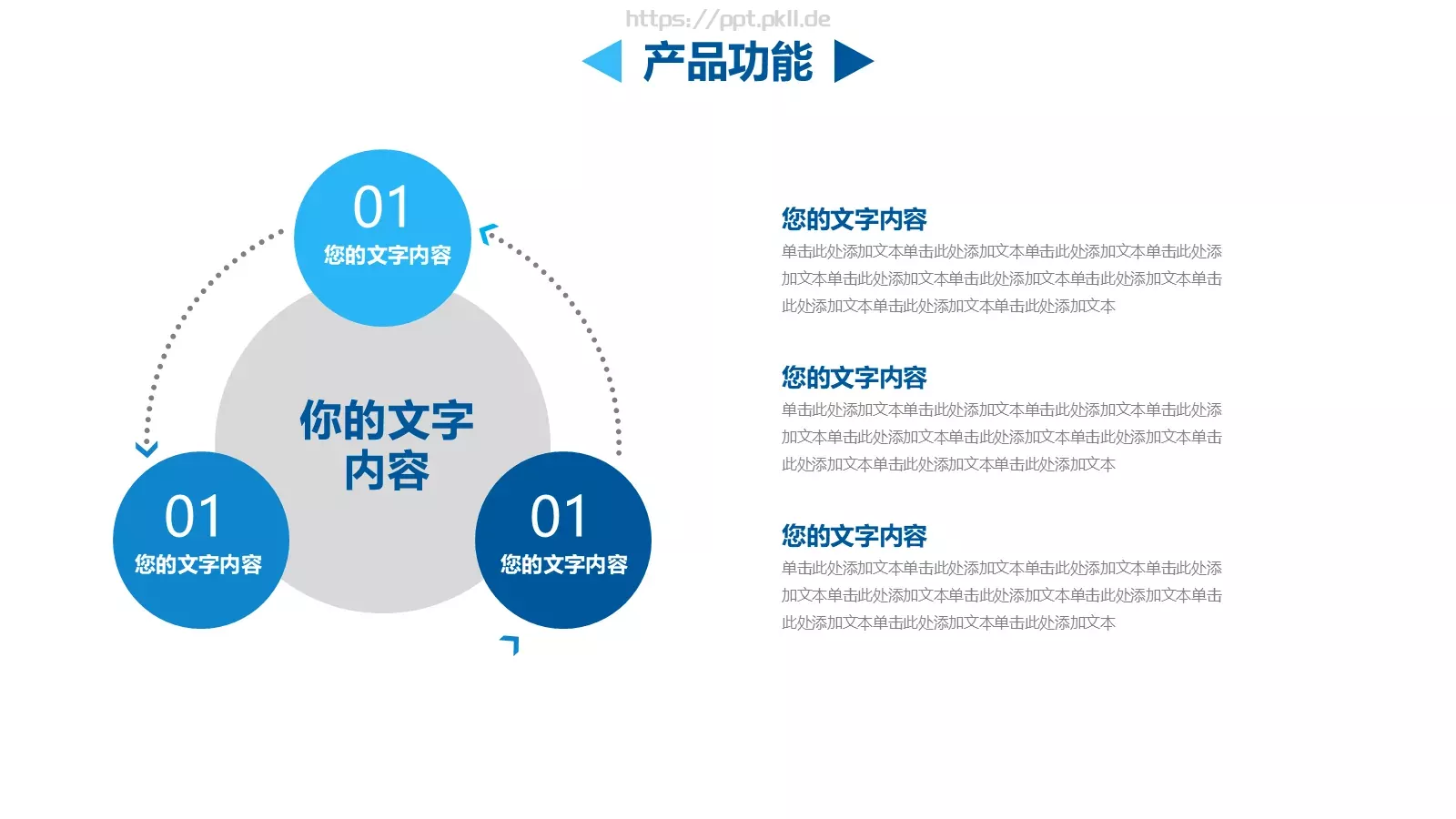 https://ppt.pkll.de

产品功能

01
您的文字内容

你的文字内容

01
您的文字内容

01
您的文字内容

您的文字内容
单击此处添加文本单击此处添加文本单击此处添加文本单击此处添加文本单击此处添加文本单击此处添加文本单击此处添加文本单击此处添加文本单击此处添加文本单击此处添加文本

您的文字内容
单击此处添加文本单击此处添加文本单击此处添加文本单击此处添加文本单击此处添加文本单击此处添加文本单击此处添加文本单击此处添加文本单击此处添加文本单击此处添加文本

您的文字内容
单击此处添加文本单击此处添加文本单击此处添加文本单击此处添加文本单击此处添加文本单击此处添加文本单击此处添加文本单击此处添加文本单击此处添加文本单击此处添加文本